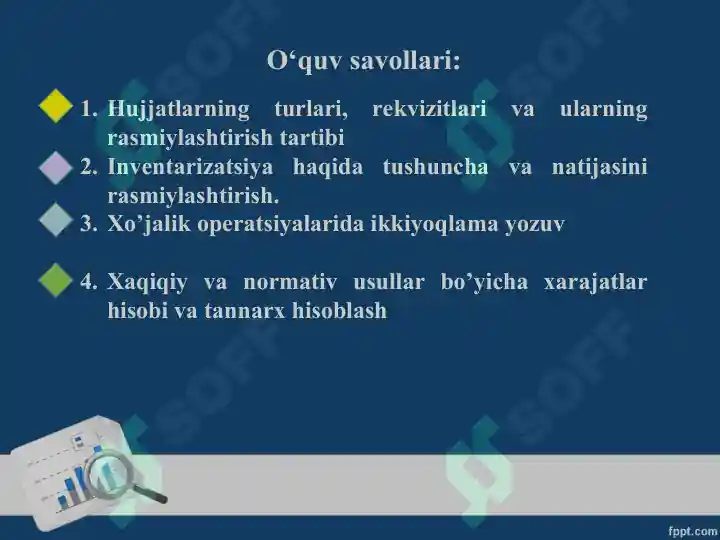 O‘quv savollari:

1. Hujjatlarning turlari, rekvizitlari va ularning rasmiylashtirish tartibi
2. Inventarizatsiya haqida tushuncha va natijasini rasmiylashtirish.
3. Xo’jalik operatsiyalarida ikkiyoqlama yozuv

4. Xaqiqiy va normativ usullar bo’yicha xarajatlar hisobi va tannarx hisoblash

SOFF
SOFF
SOFF
SOFF

fppt.com